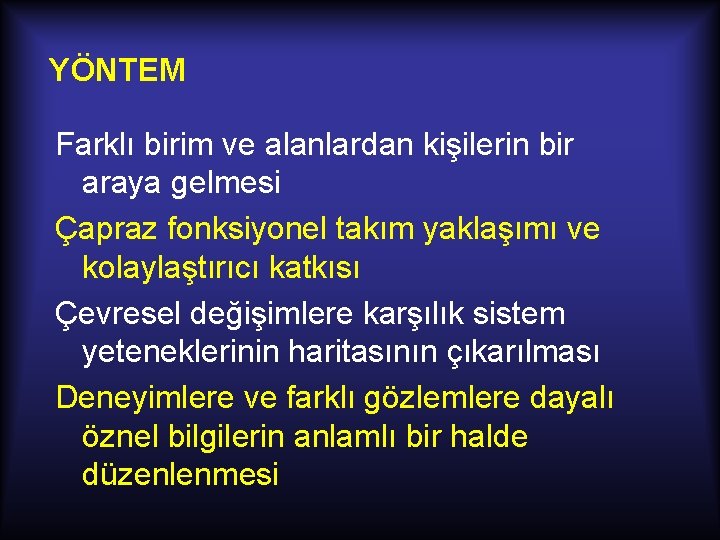 YÖNTEM

Farklı birim ve alanlardan kişilerin bir araya gelmesi

Çapraz fonksiyonel takım yaklaşımı ve kolaylaştırıcı katkısı

Çevresel değişimlere karşılık sistem yeteneklerinin haritasının çıkarılması

Deneyimlere ve farklı gözlemlere dayalı öznel bilgilerin anlamlı bir halde düzenlenmesi